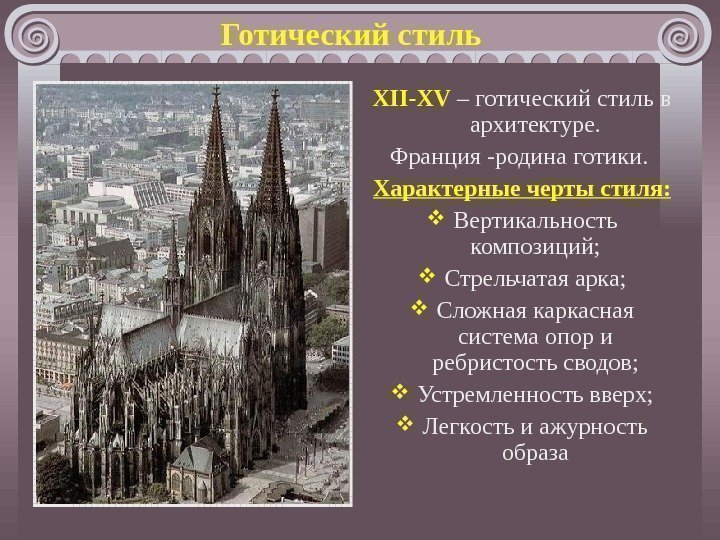 Готический стиль

XII-XV – готический стиль в архитектуре.

Франция -родина готики.

Характерные черты стиля:

❖ Вертикальность композиций;

❖ Стрельчатая арка;

❖ Сложная каркасная система опор и ребристость сводов;

❖ Устремленность вверх;

❖ Легкость и ажурность образа